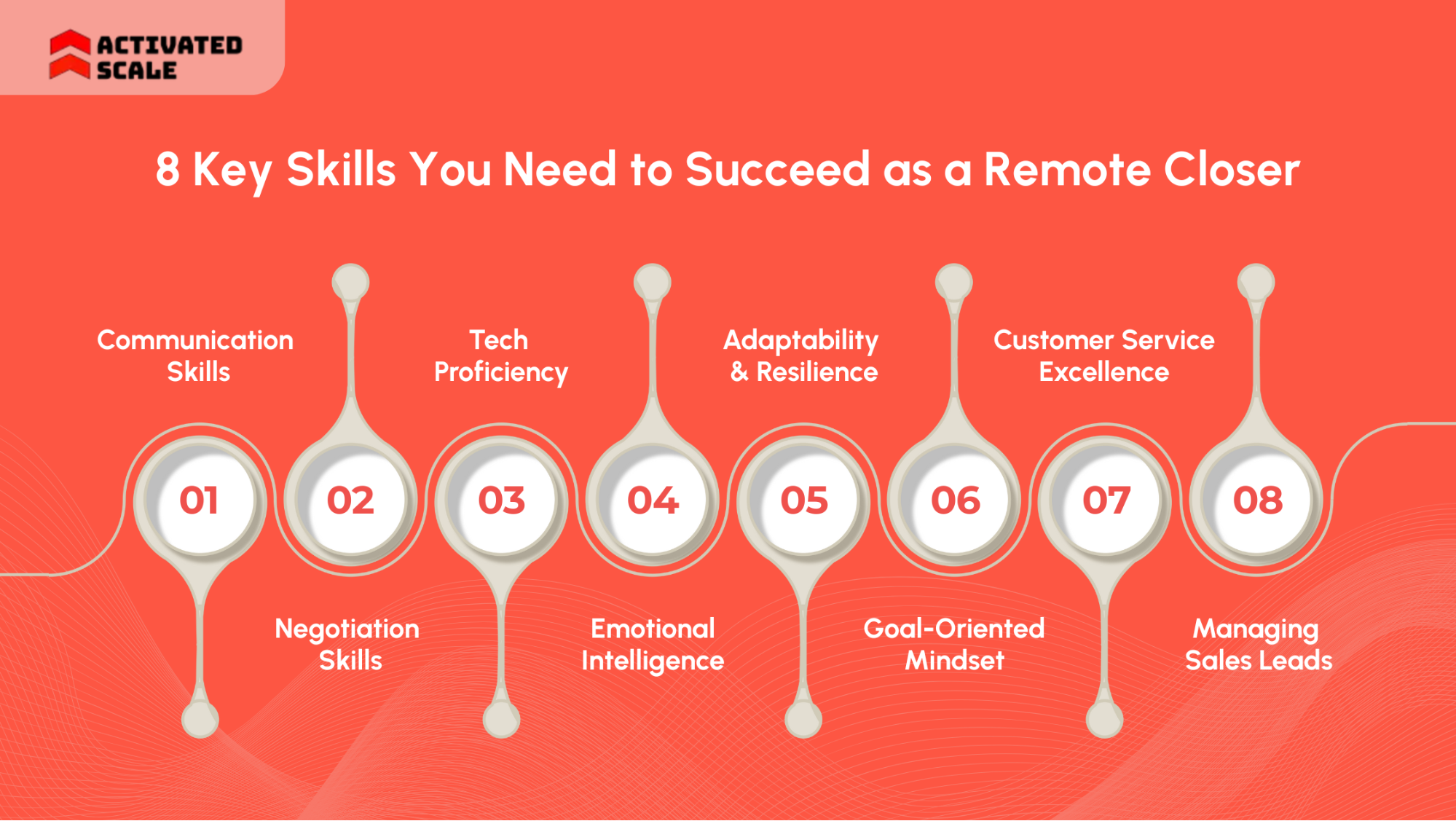 ACTIVATED SCALE

8 Key Skills You Need to Succeed as a Remote Closer

01
Communication Skills

02
Negotiation Skills

03
Tech Proficiency

04
Emotional Intelligence

05
Adaptability & Resilience

06
Goal-Oriented Mindset

07
Customer Service Excellence

08
Managing Sales Leads